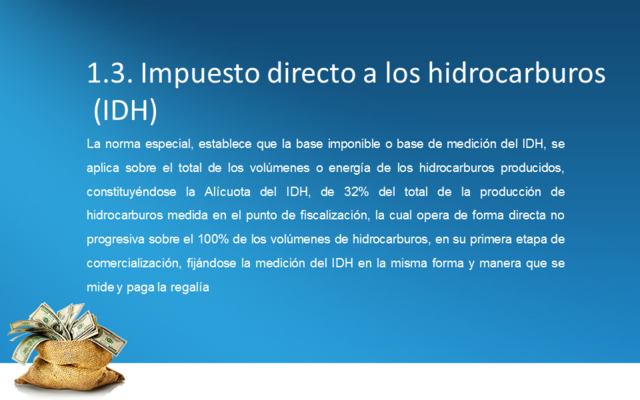 1.3. Impuesto directo a los hidrocarburos (IDH)

La norma especial, establece que la base imponible o base de medición del IDH, se aplica sobre el total de los volúmenes o energía de los hidrocarburos producidos, constituyéndose la Alícuota del IDH, de 32% del total de la producción de hidrocarburos medida en el punto de fiscalización, la cual opera de forma directa no progresiva sobre el 100% de los volúmenes de hidrocarburos, en su primera etapa de comercialización, fijándose la medición del IDH en la misma forma y manera que se mide y paga la regalía